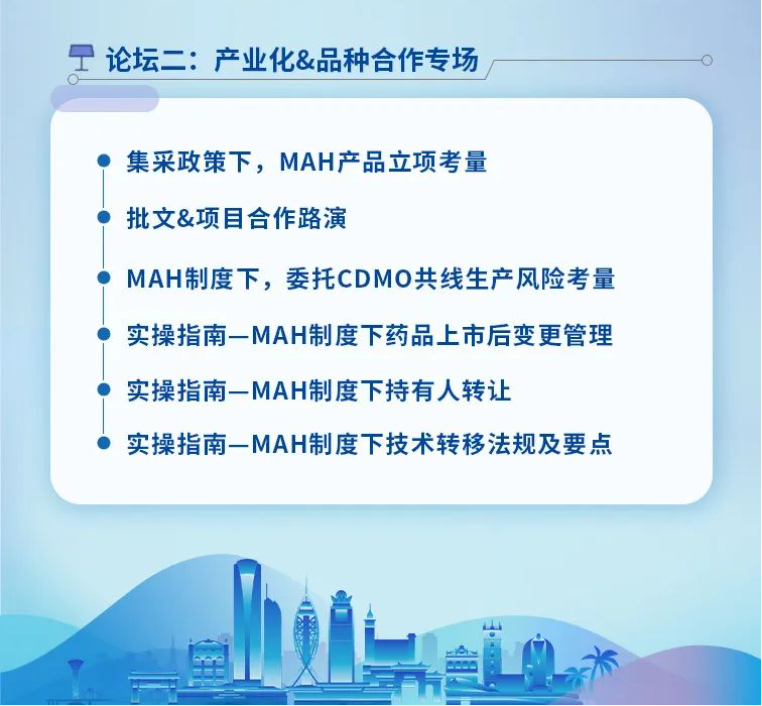 论坛二：产业化&品种合作专场

集采政策下，MAH产品立项考量

批文&项目合作路演

MAH制度下，委托CDMO共线生产风险考量

实操指南—MAH制度下药品上市后变更管理

实操指南—MAH制度下持有人转让

实操指南—MAH制度下技术转移法规及要点